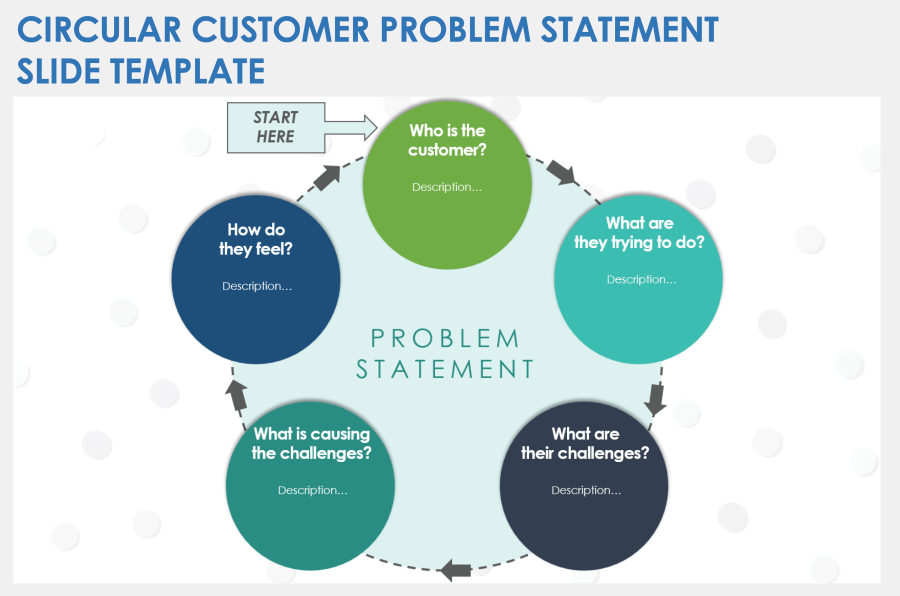 CIRCULAR CUSTOMER PROBLEM STATEMENT SLIDE TEMPLATE

START HERE

Who is the customer?

Description...

What are they trying to do?

Description...

What are their challenges?

Description...

What is causing the challenges?

Description...

How do they feel?

Description...

PROBLEM STATEMENT